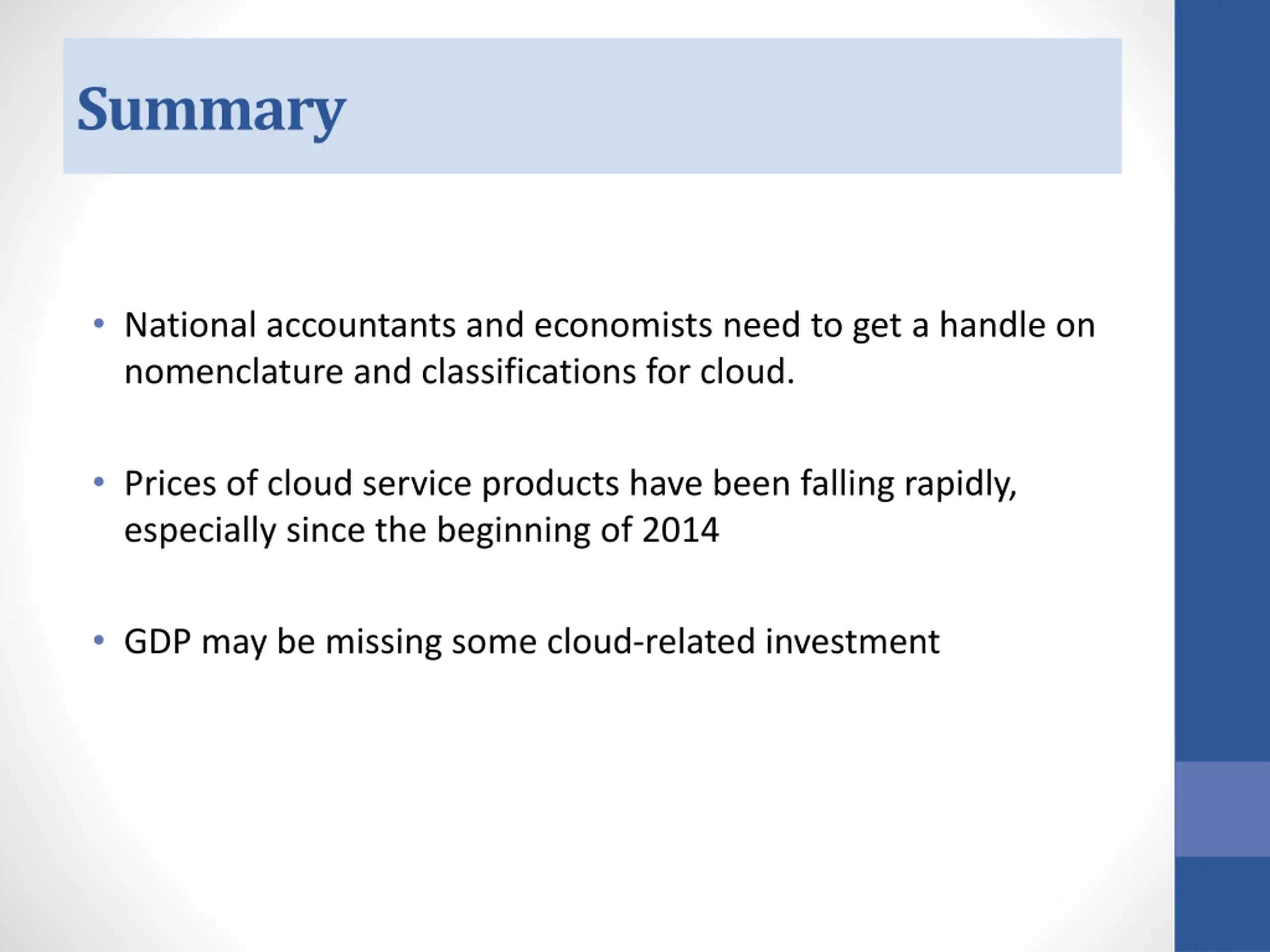 Summary

• National accountants and economists need to get a handle on nomenclature and classifications for cloud.

• Prices of cloud service products have been falling rapidly, especially since the beginning of 2014

• GDP may be missing some cloud-related investment